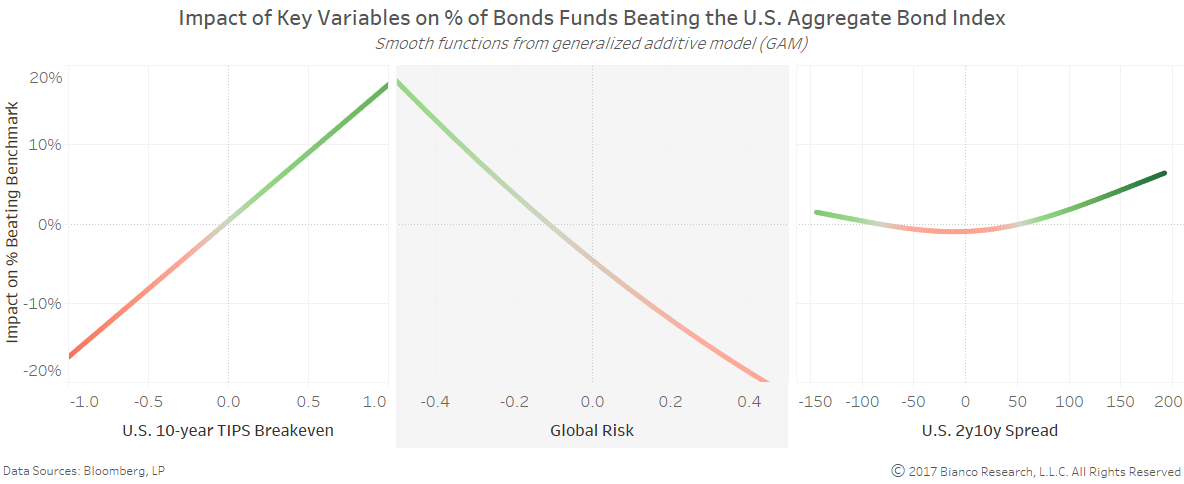 Impact of Key Variables on % of Bonds Funds Beating the U.S. Aggregate Bond Index

Smooth functions from generalized additive model (GAM)

Impact on % Beating Benchmark

20%
10%
0%
-10%
-20%

-1.0 -0.5 0.0 0.5 1.0
U.S. 10-year TIPS Breakeven

-0.4 -0.2 0.0 0.2 0.4
Global Risk

-150 -100 -50 0 50 100 150 200
U.S. 2y10y Spread

Data Sources: Bloomberg, LP

© 2017 Bianco Research, L.L.C. All Rights Reserved